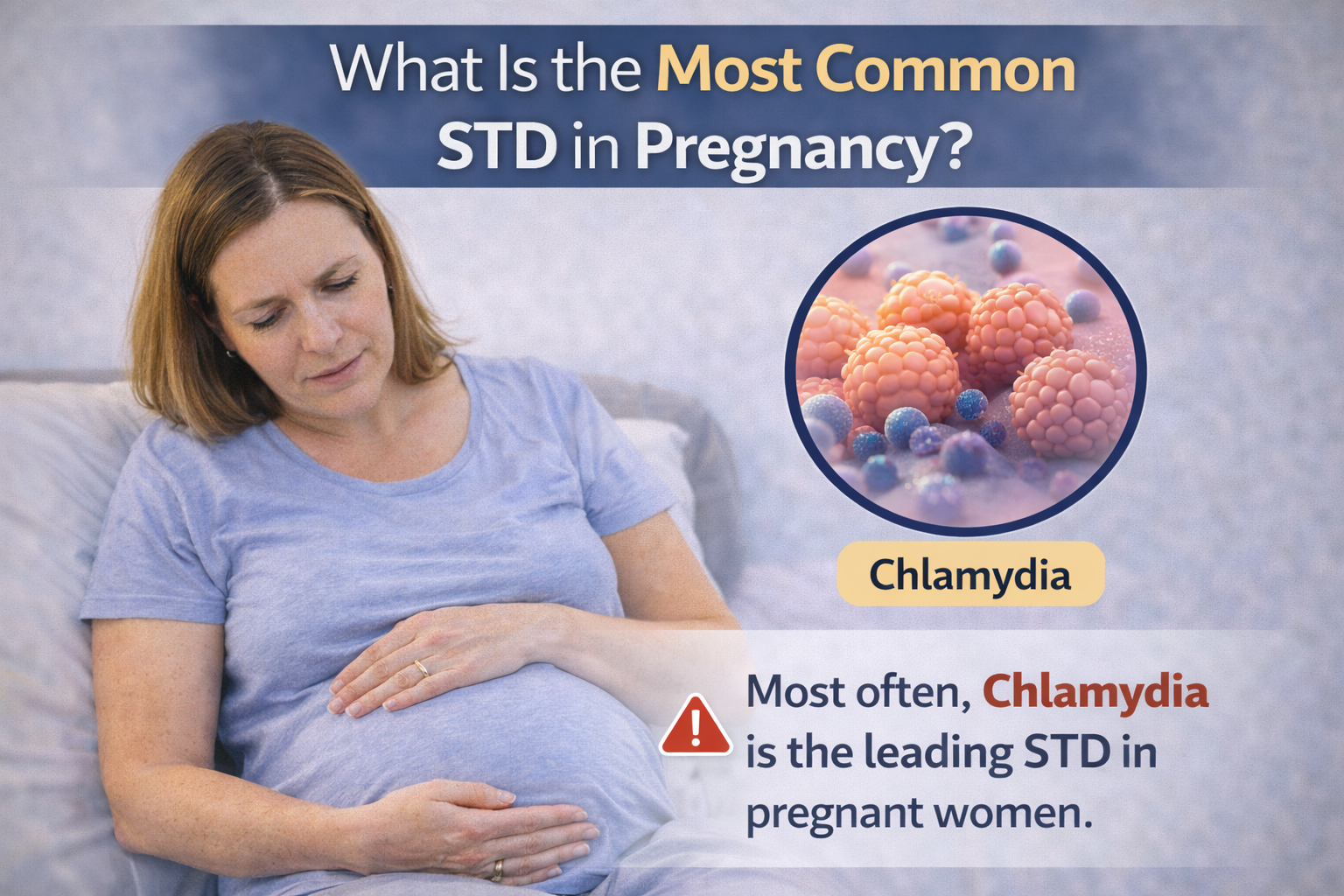 What Is the Most Common STD in Pregnancy?

Chlamydia

Most often, Chlamydia is the leading STD in pregnant women.